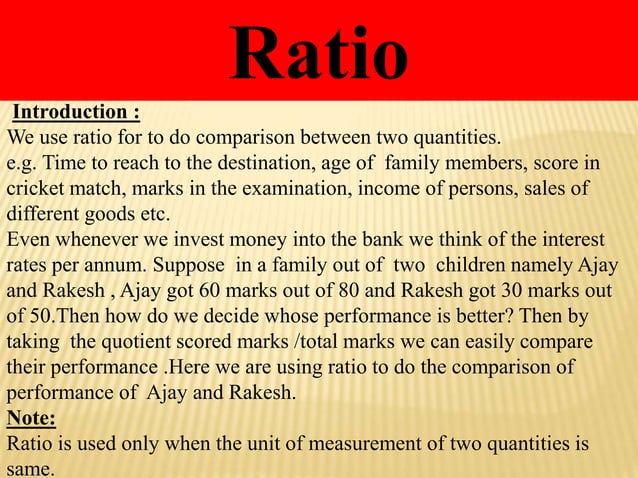 Ratio

Introduction :
We use ratio for to do comparison between two quantities.
e.g. Time to reach to the destination, age of family members, score in cricket match, marks in the examination, income of persons, sales of different goods etc.
Even whenever we invest money into the bank we think of the interest rates per annum. Suppose in a family out of two children namely Ajay and Rakesh , Ajay got 60 marks out of 80 and Rakesh got 30 marks out of 50.Then how do we decide whose performance is better? Then by taking the quotient scored marks /total marks we can easily compare their performance .Here we are using ratio to do the comparison of performance of Ajay and Rakesh.
Note:
Ratio is used only when the unit of measurement of two quantities is same.